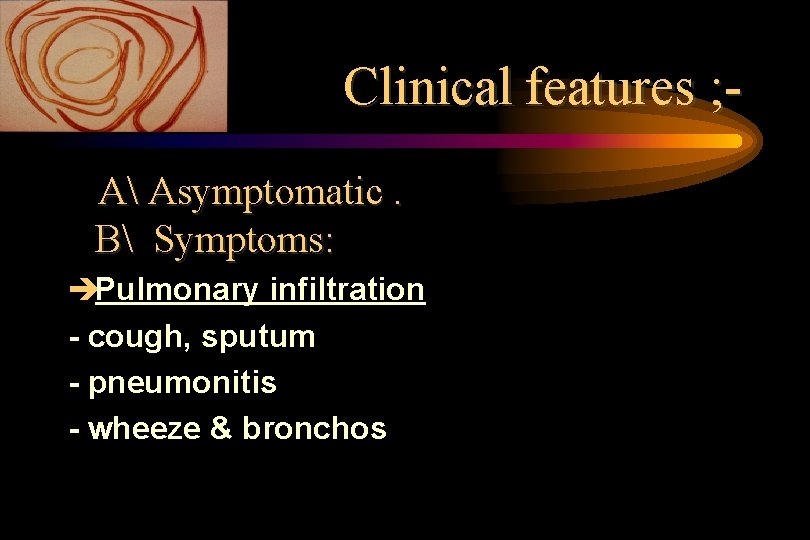 Clinical features ;-

A\ Asymptomatic .
B\ Symptoms:

➔Pulmonary infiltration
- cough, sputum
- pneumonitis
- wheeze & bronchos